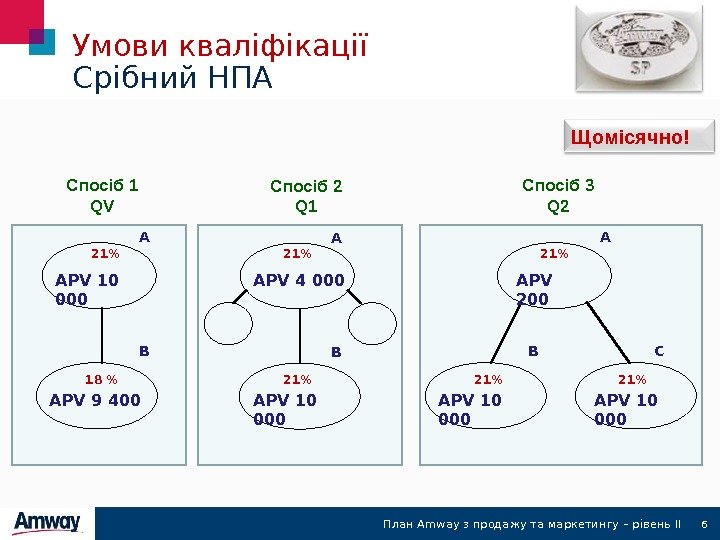 Умови кваліфікації
Срібний НПА

Amway
SP

Щомісячно!

Спосіб 1
QV

A
21%
APV 10 000

B
18 %
APV 9 400

Спосіб 2
Q1

A
21%
APV 4 000

B
21%
APV 10 000

Спосіб 3
Q2

A
21%
APV 200

B
21%
APV 10 000

C
21%
APV 10 000

Amway

План Amway з продажу та маркетингу – рівень II 6